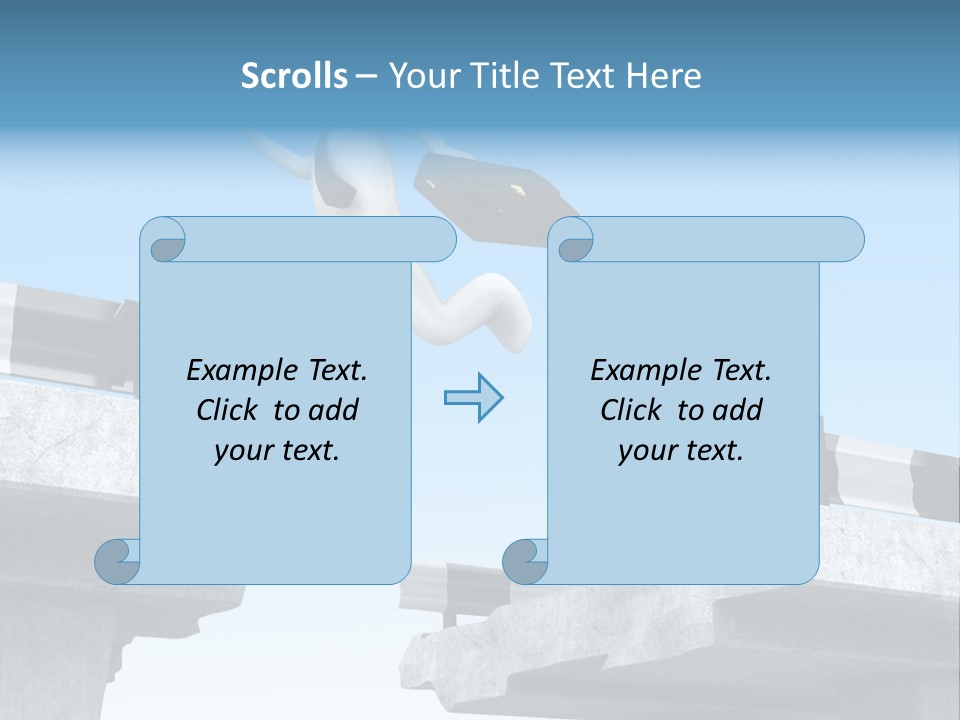 Scrolls – Your Title Text Here

Example Text. Click to add your text.

Example Text. Click to add your text.